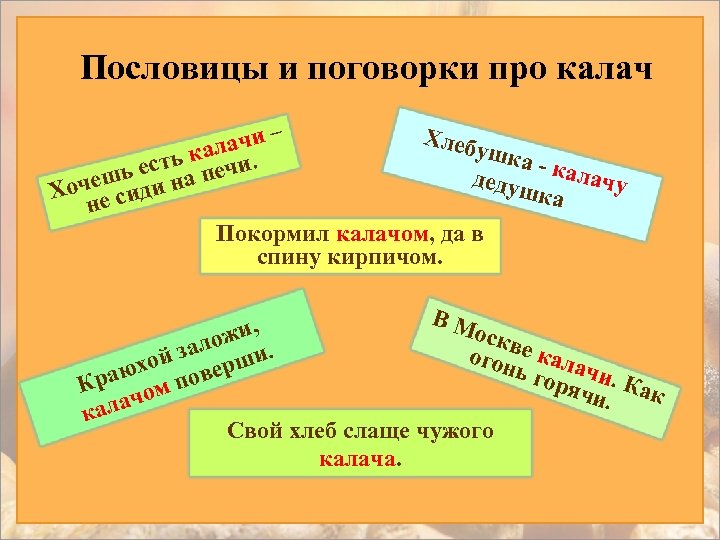 Пословицы и поговорки про калач

Хочешь есть калачи – не сиди на печи.

Хлебушка - калачу дедушка

Покормил калачом, да в спину кирпичом.

Краюхой заложи, калачом поверши.

В Москве калачи. Как огонь горячи.

Свой хлеб слаще чужого калача.